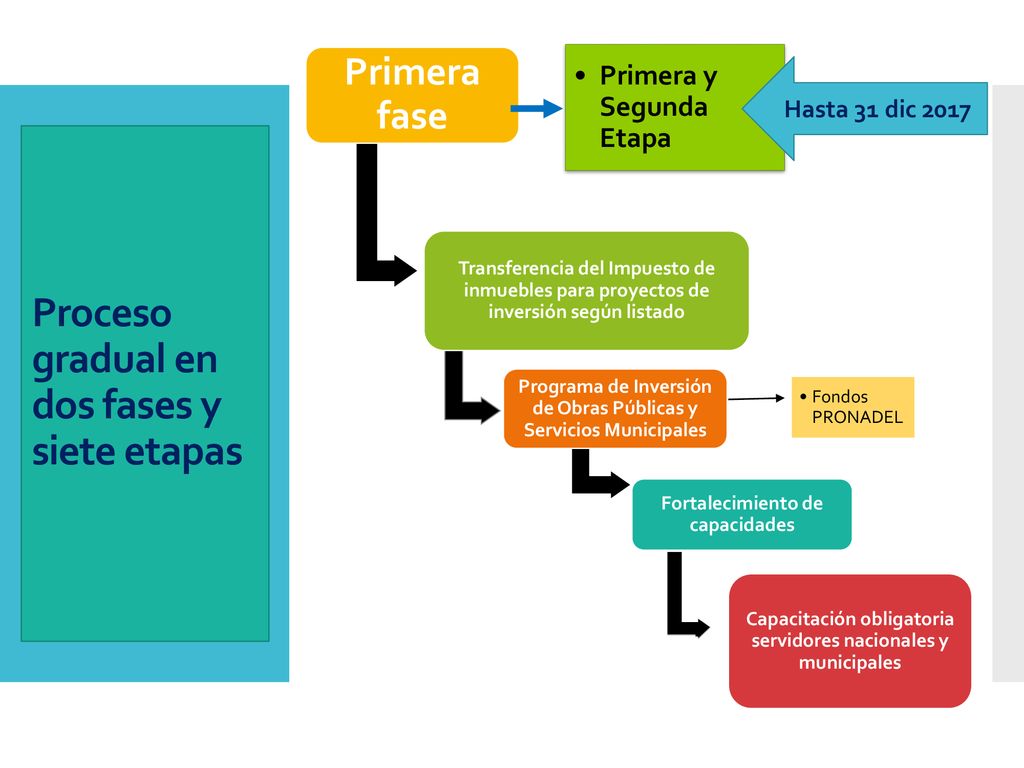 Proceso gradual en dos fases y siete etapas

Primera fase

• Primera y Segunda Etapa

Hasta 31 dic 2017

Transferencia del Impuesto de inmuebles para proyectos de inversión según listado

Programa de Inversión de Obras Públicas y Servicios Municipales

• Fondos PRONADEL

Fortalecimiento de capacidades

Capacitación obligatoria servidores nacionales y municipales